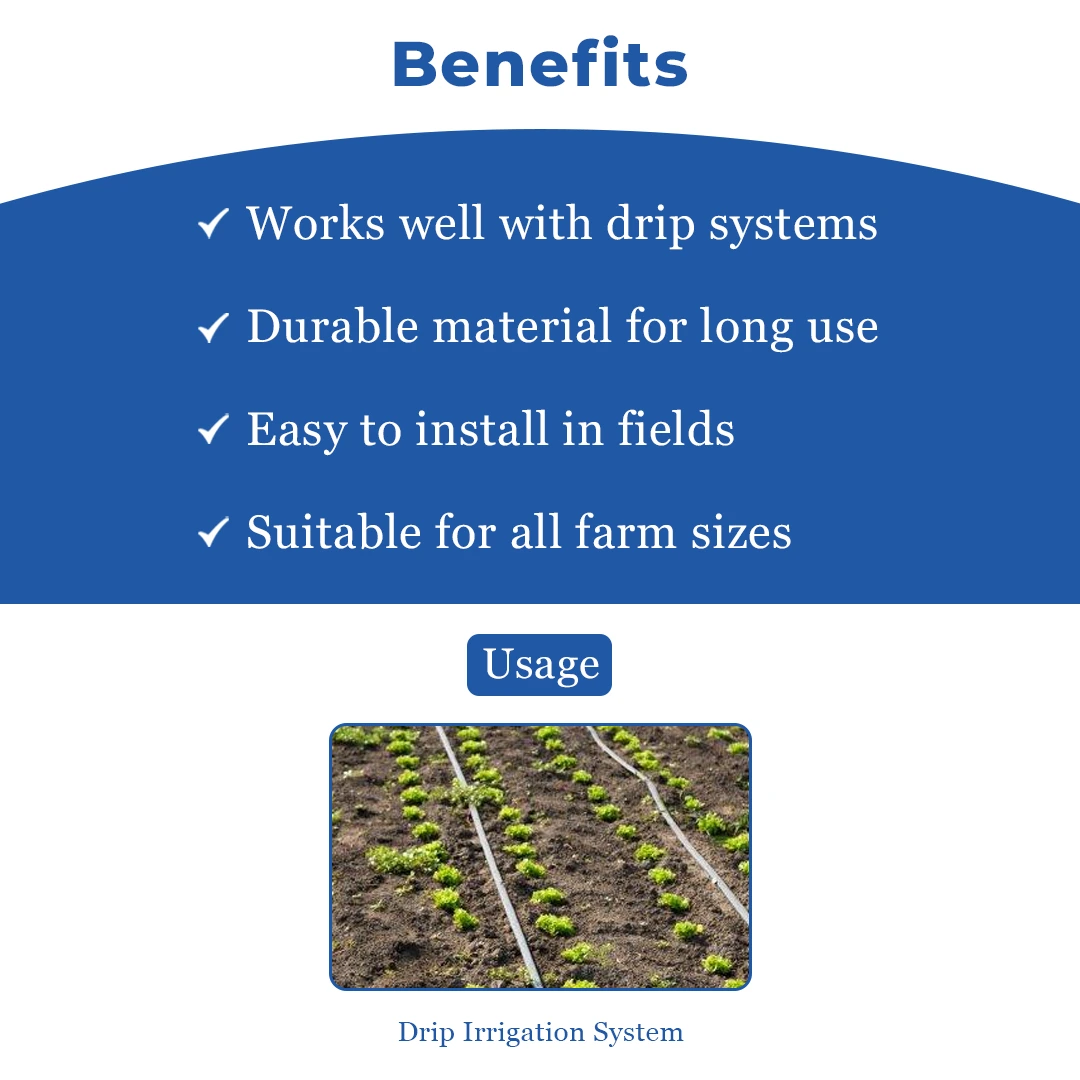 Benefits

✓ Works well with drip systems

✓ Durable material for long use

✓ Easy to install in fields

✓ Suitable for all farm sizes

Usage

Drip Irrigation System